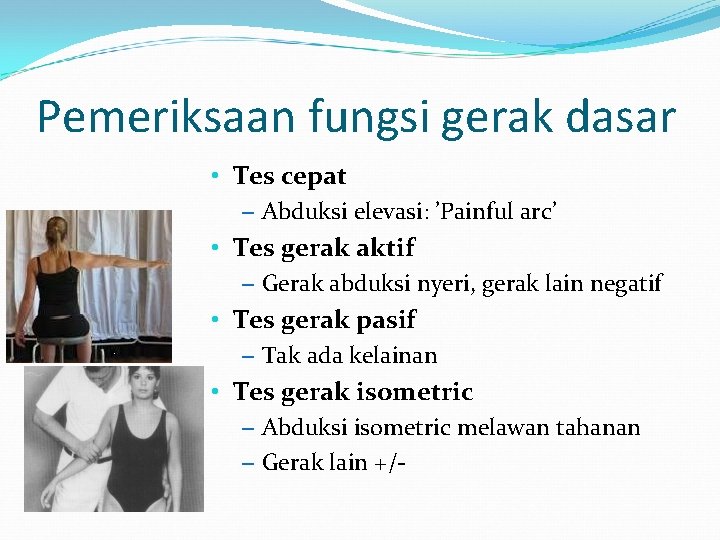 Pemeriksaan fungsi gerak dasar

• Tes cepat
 – Abduksi elevasi: 'Painful arc'
• Tes gerak aktif
 – Gerak abduksi nyeri, gerak lain negatif
• Tes gerak pasif
 – Tak ada kelainan
• Tes gerak isometric
 – Abduksi isometric melawan tahanan
 – Gerak lain +/-